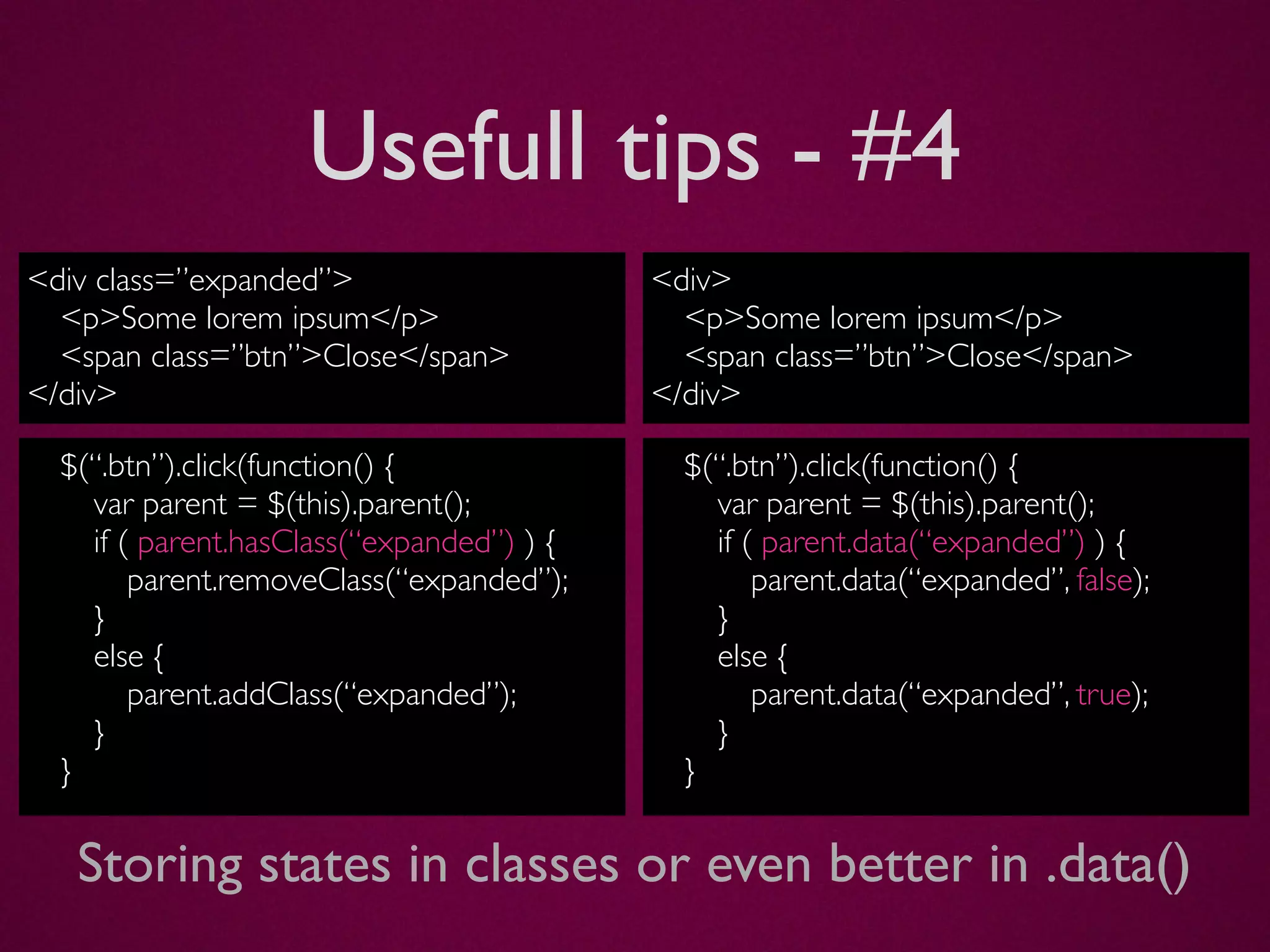 Usefull tips - #4

<div class=”expanded”>
<p>Some lorem ipsum</p>
<span class=”btn”>Close</span>
</div>

$(“.btn”).click(function() {
var parent = $(this).parent();
if ( parent.hasClass(“expanded”) ) {
parent.removeClass(“expanded”);
}
else {
parent.addClass(“expanded”);
}
}

<div>
<p>Some lorem ipsum</p>
<span class=”btn”>Close</span>
</div>

$(“.btn”).click(function() {
var parent = $(this).parent();
if ( parent.data(“expanded”) ) {
parent.data(“expanded”, false);
}
else {
parent.data(“expanded”, true);
}
}

Storing states in classes or even better in .data()